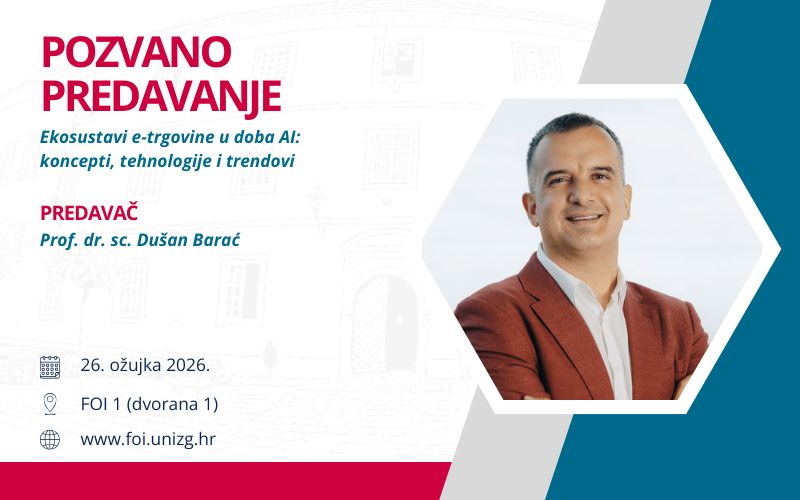 POZVANO PREDAVANJE

Ekosustavi e-trgovine u doba AI: koncepti, tehnologije i trendovi

PREDAVAČ

Prof. dr. sc. Dušan Barać

26. ožujka 2026.

FOI 1 (dvorana 1)

www.foi.unizg.hr